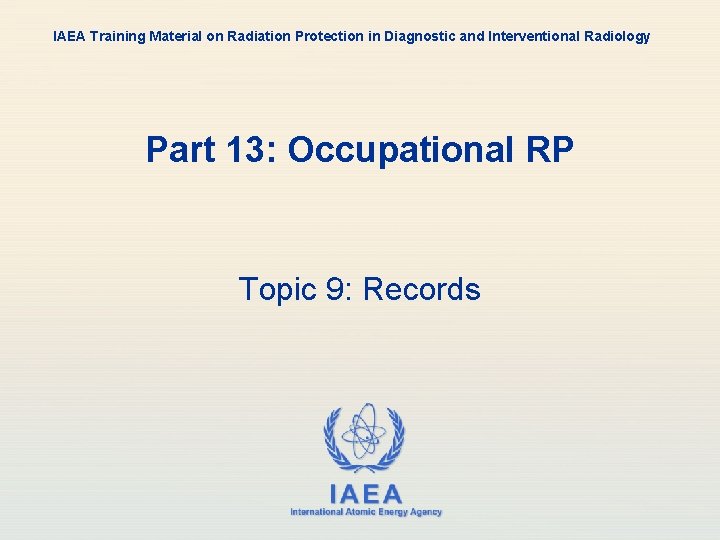 IAEA Training Material on Radiation Protection in Diagnostic and Interventional Radiology

Part 13: Occupational RP

Topic 9: Records

IAEA
International Atomic Energy Agency